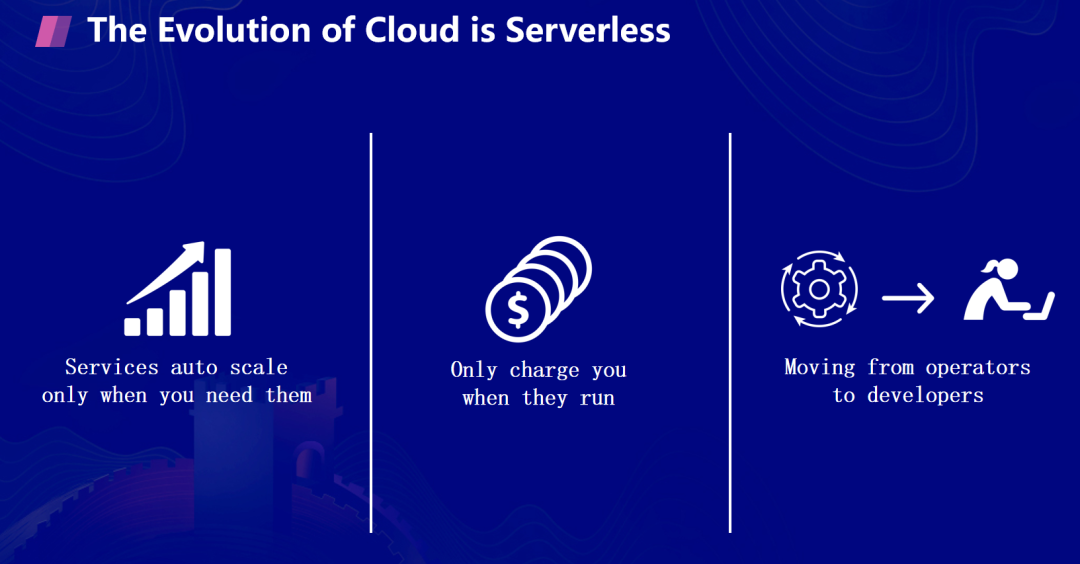 The Evolution of Cloud is Serverless

Services auto scale only when you need them

$

Only charge you when they run

Moving from operators to developers